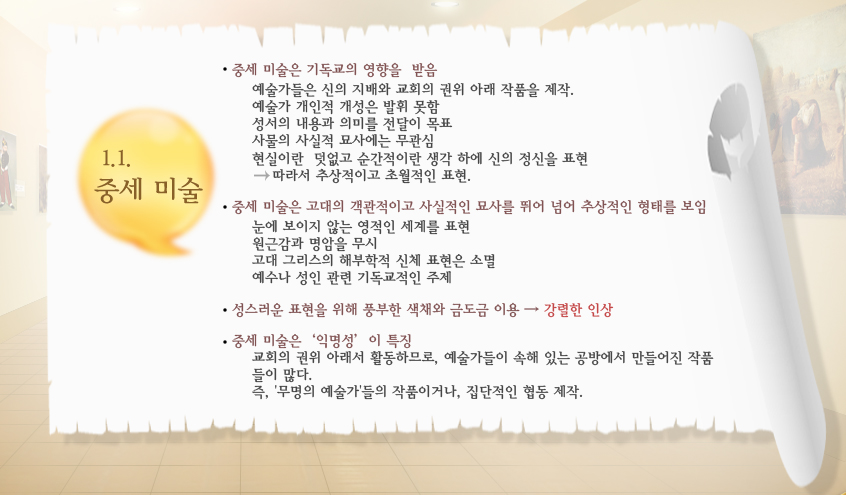 1.1.
중세 미술

• 중세 미술은 기독교의 영향을 받음
예술가들은 신의 지배와 교회의 권위 아래 작품을 제작.
예술가 개인적 개성은 발휘 못함
성서의 내용과 의미를 전달이 목표
사물의 사실적 묘사에는 무관심
현실이란 덧없고 순간적이란 생각 하에 신의 정신을 표현
→ 따라서 추상적이고 초월적인 표현.

• 중세 미술은 고대의 객관적이고 사실적인 묘사를 뛰어 넘어 추상적인 형태를 보임
눈에 보이지 않는 영적인 세계를 표현
원근감과 명암을 무시
고대 그리스의 해부학적 신체 표현은 소멸
예수나 성인 관련 기독교적인 주제

• 성스러운 표현을 위해 풍부한 색채와 금도금 이용 → 강렬한 인상

• 중세 미술은 '익명성' 이 특징
교회의 권위 아래서 활동하므로, 예술가들이 속해 있는 공방에서 만들어진 작품들이 많다.
즉, '무명의 예술가'들의 작품이거나, 집단적인 협동 제작.